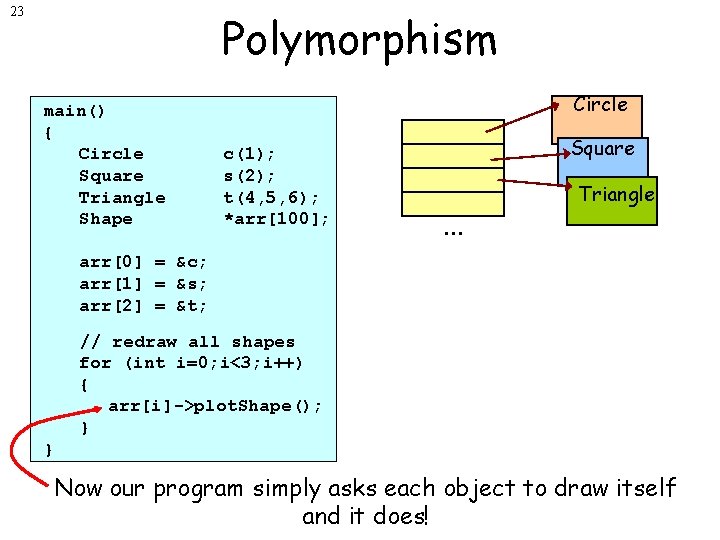 23

Polymorphism

main()
{
Circle c(1);
Square s(2);
Triangle t(4,5,6);
Shape *arr[100];

arr[0] = &c;
arr[1] = &s;
arr[2] = &t;

// redraw all shapes
for (int i=0;i<3;i++)
{
arr[i]->plotShape();
}
}

Circle
Square
Triangle
...

Now our program simply asks each object to draw itself and it does!